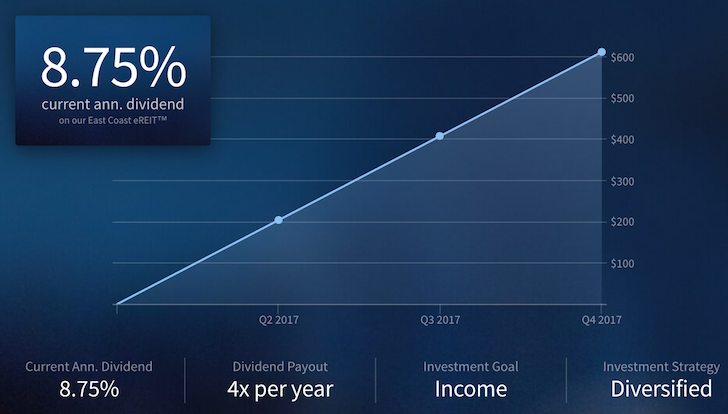 8.75%
current ann. dividend
on our East Coast eREIT™

$600
$500
$400
$300
$200
$100

Q2 2017
Q3 2017
Q4 2017

Current Ann. Dividend
8.75%

Dividend Payout
4x per year

Investment Goal
Income

Investment Strategy
Diversified